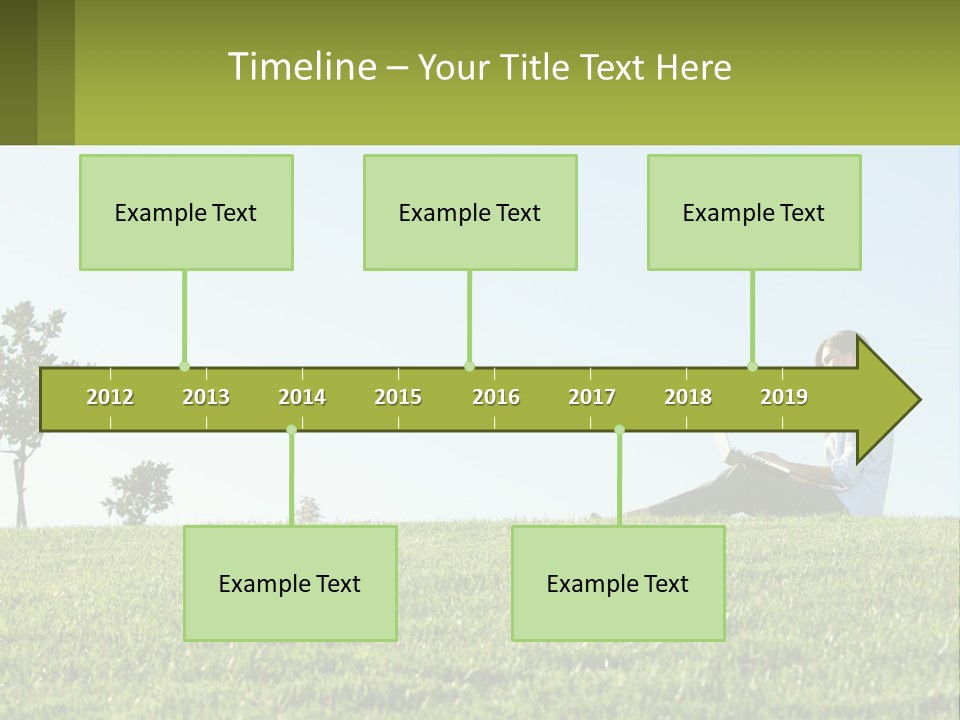 Timeline – Your Title Text Here

Example Text

Example Text

Example Text

2012 2013 2014 2015 2016 2017 2018 2019

Example Text

Example Text